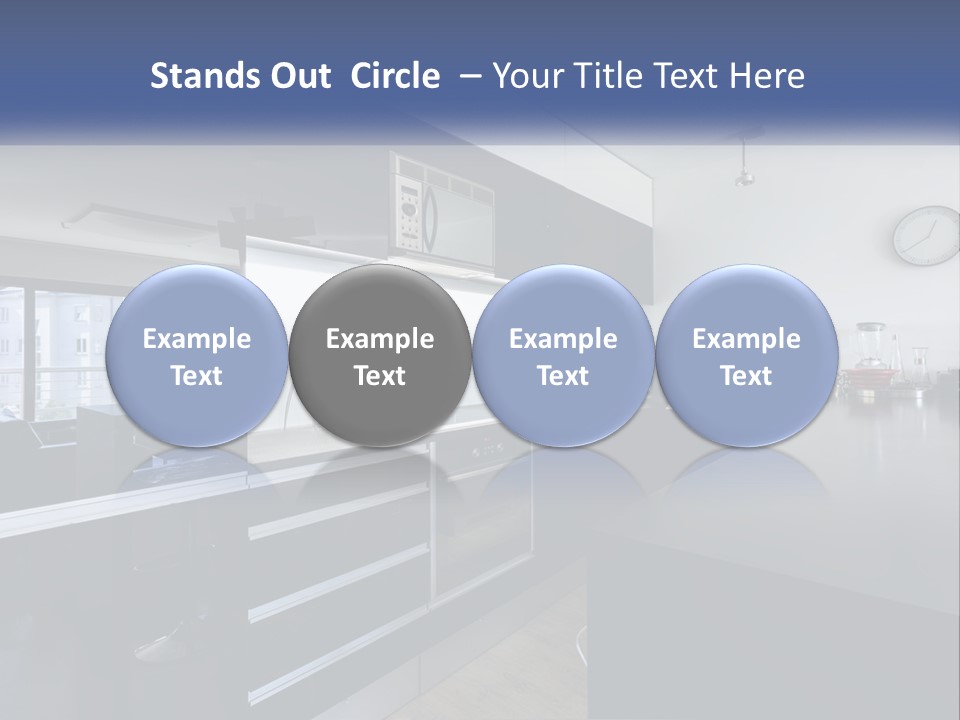 Stands Out Circle – Your Title Text Here

Example Text

Example Text

Example Text

Example Text